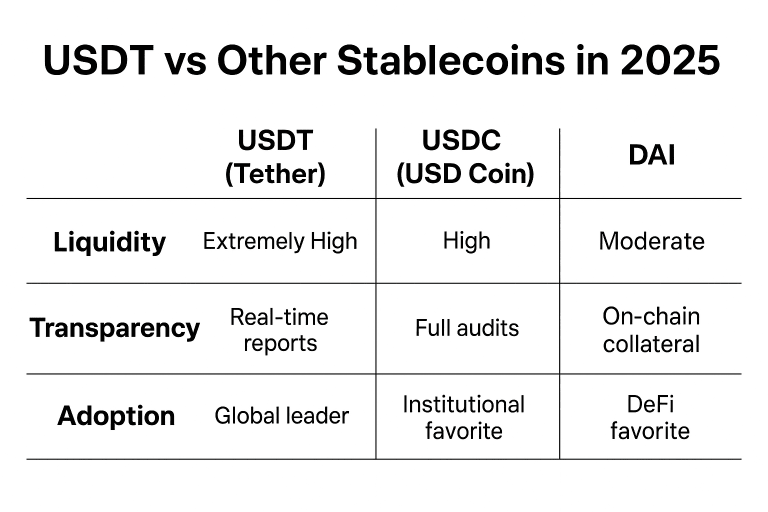 USDT vs Other Stablecoins in 2025

| | USDT (Tether) | USDC (USD Coin) | DAI |
|---|---|---|---|
| Liquidity | Extremely High | High | Moderate |
| Transparency | Real-time reports | Full audits | On-chain collateral |
| Adoption | Global leader | Institutional favorite | DeFi favorite |